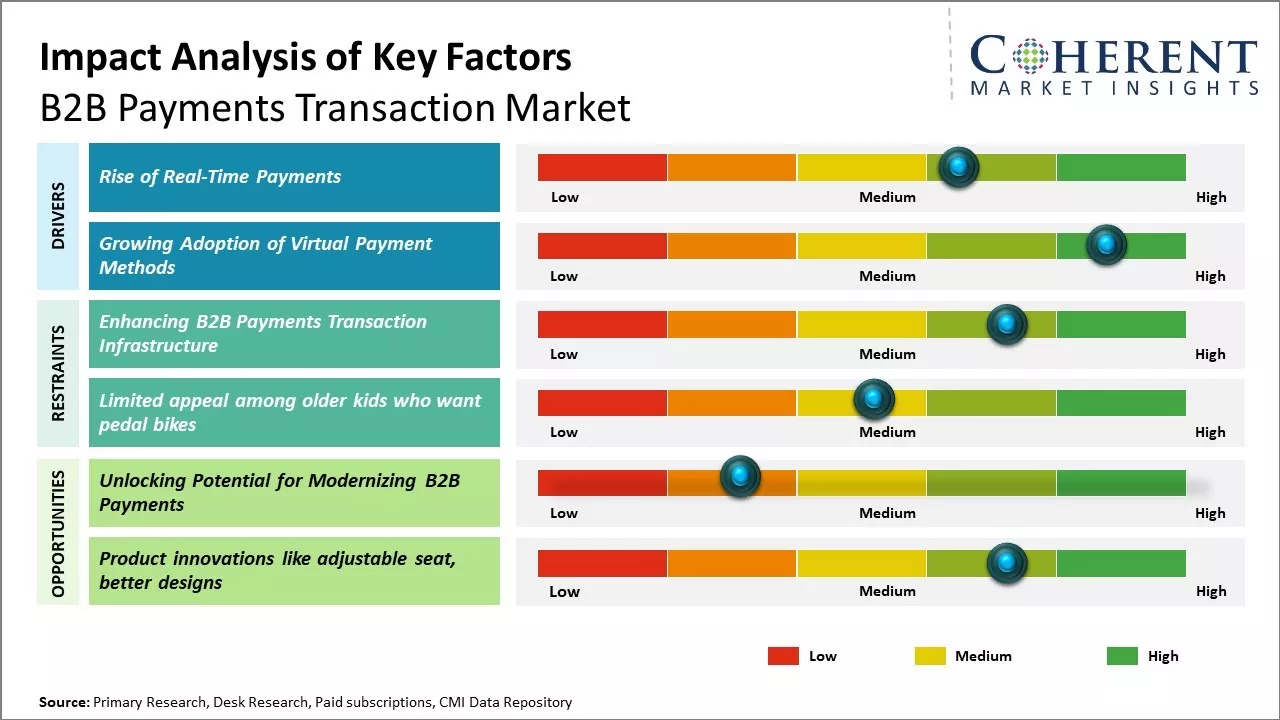 Impact Analysis of Key Factors
B2B Payments Transaction Market

COHERENT
MARKET INSIGHTS

DRIVERS

Rise of Real-Time Payments

Low Medium High

Growing Adoption of Virtual Payment Methods

Low Medium High

RESTRAINTS

Enhancing B2B Payments Transaction Infrastructure

Low Medium High

Limited appeal among older kids who want pedal bikes

Low Medium High

OPPORTUNITIES

Unlocking Potential for Modernizing B2B Payments

Low Medium High

Product innovations like adjustable seat, better designs

Low Medium High

Low Medium High

Source: Primary Research, Desk Research, Paid subscriptions, CMI Data Repository